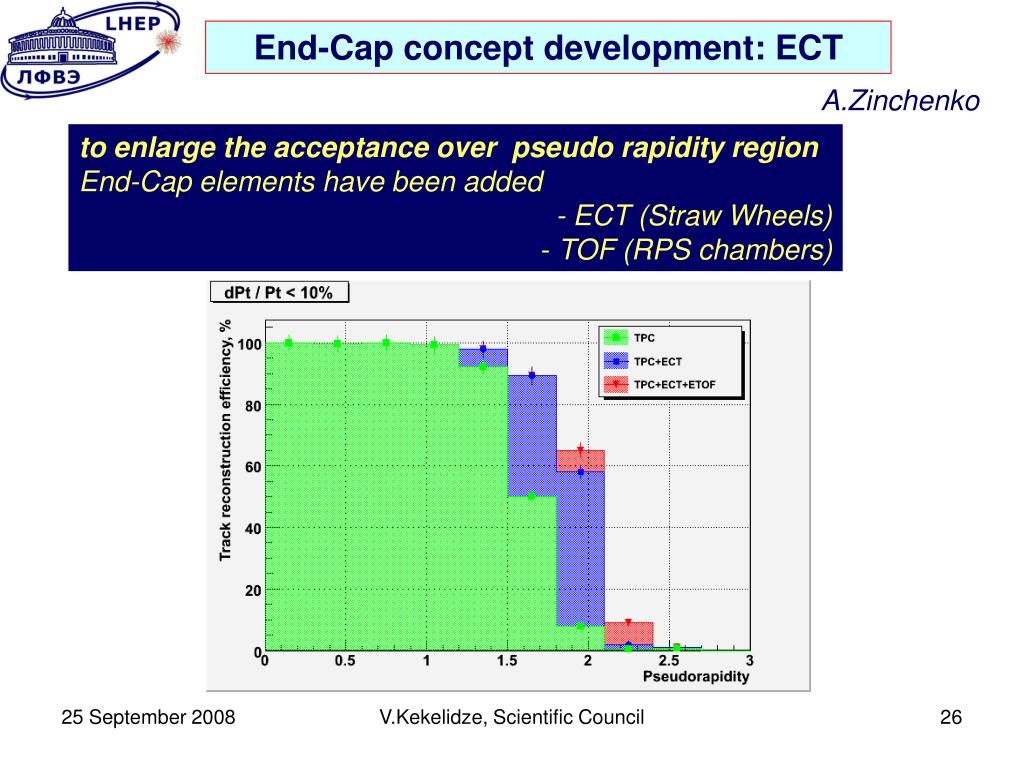 LHEP
ЛФВЭ

End-Cap concept development: ECT

A.Zinchenko

to enlarge the acceptance over pseudo rapidity region
End-Cap elements have been added
- ECT (Straw Wheels)
- TOF (RPS chambers)

dPt / Pt < 10%

Track reconstruction efficiency, %

100
80
60
40
20
0

0
0.5
1
1.5
2
2.5
3

Pseudorapidity

TPC
TPC+ECT
TPC+ECT+ETOF

25 September 2008
V.Kekelidze, Scientific Council
26